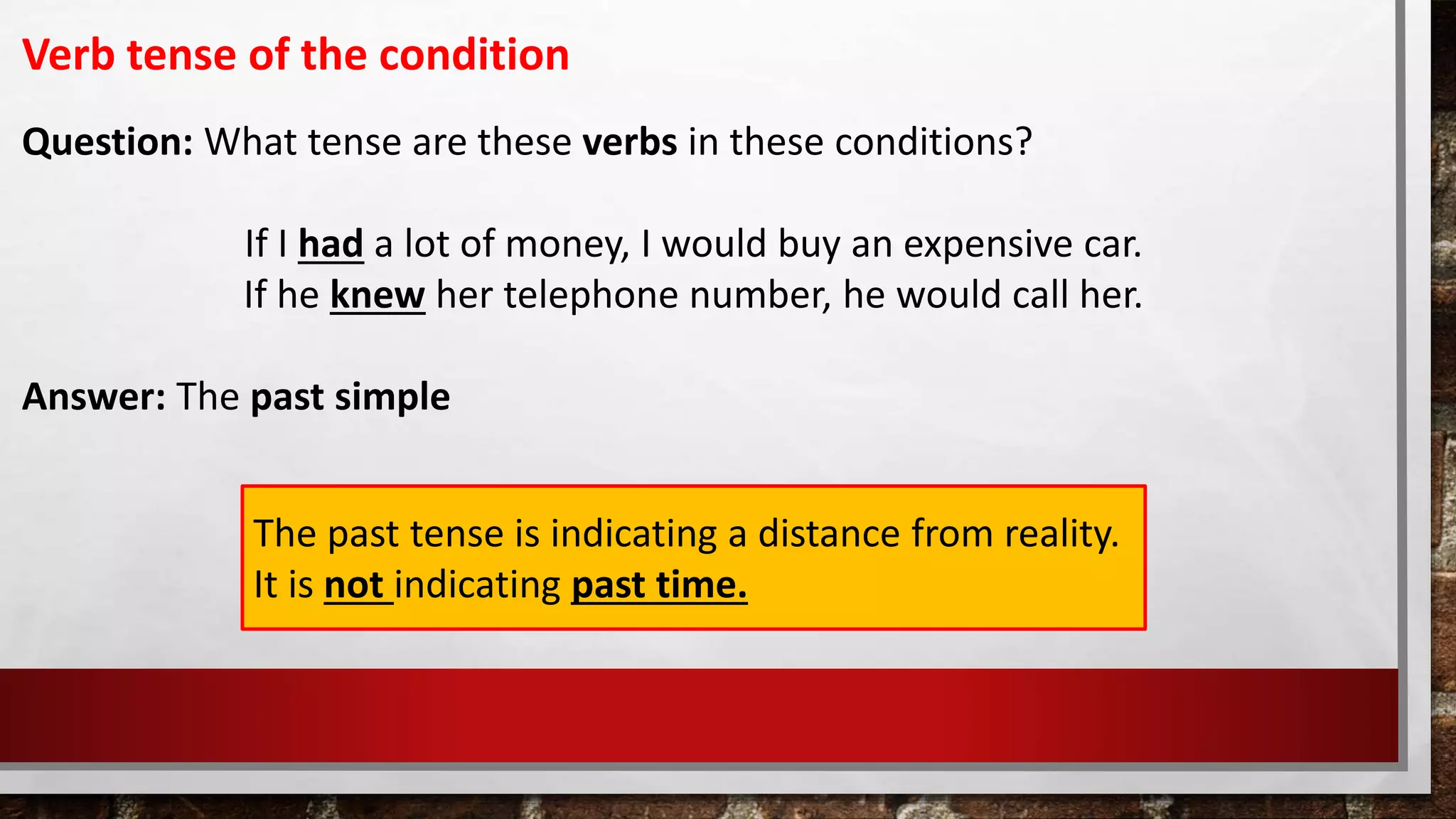 Verb tense of the condition

Question: What tense are these verbs in these conditions?

If I had a lot of money, I would buy an expensive car.
If he knew her telephone number, he would call her.

Answer: The past simple

The past tense is indicating a distance from reality. It is not indicating past time.